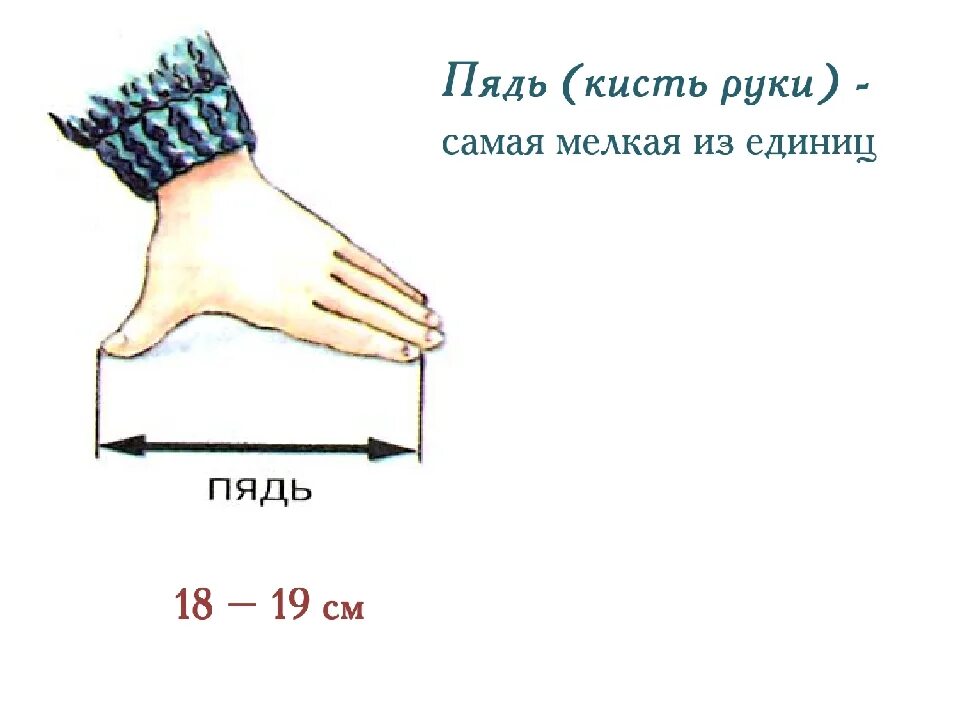 Пядь (кисть руки) - самая мелкая из единиц

ПЯДЬ

18 – 19 см